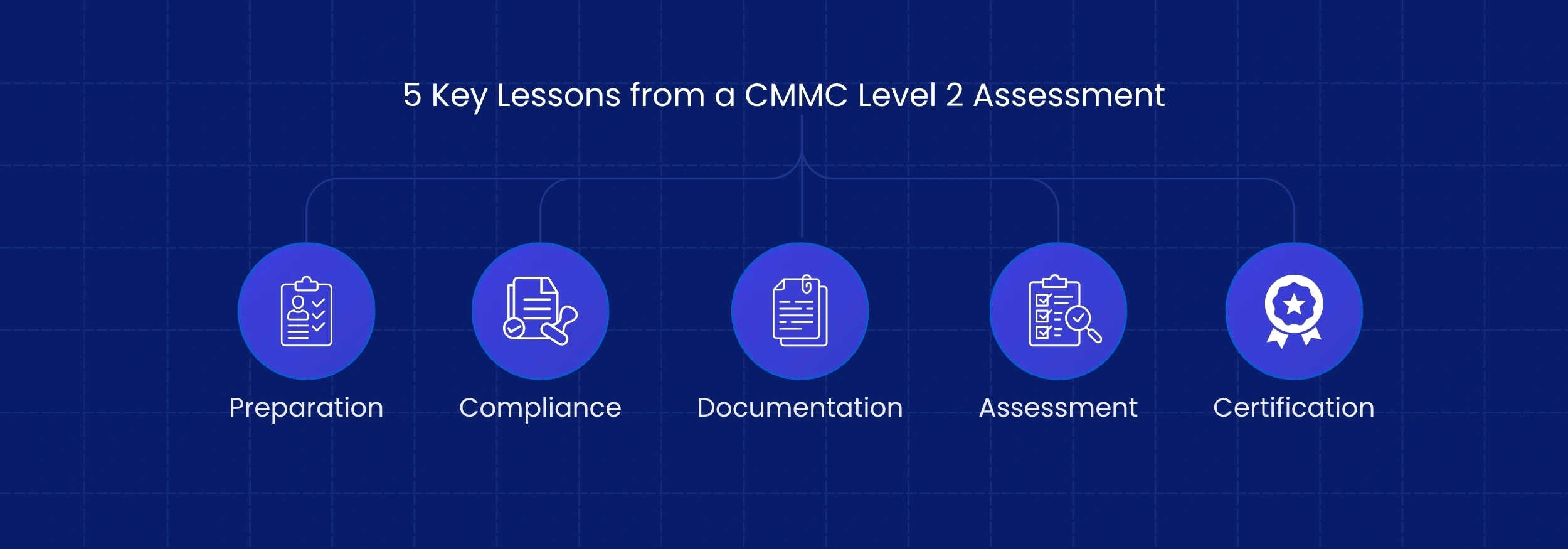 5 Key Lessons from a CMMC Level 2 Assessment

Preparation

Compliance

Documentation

Assessment

Certification